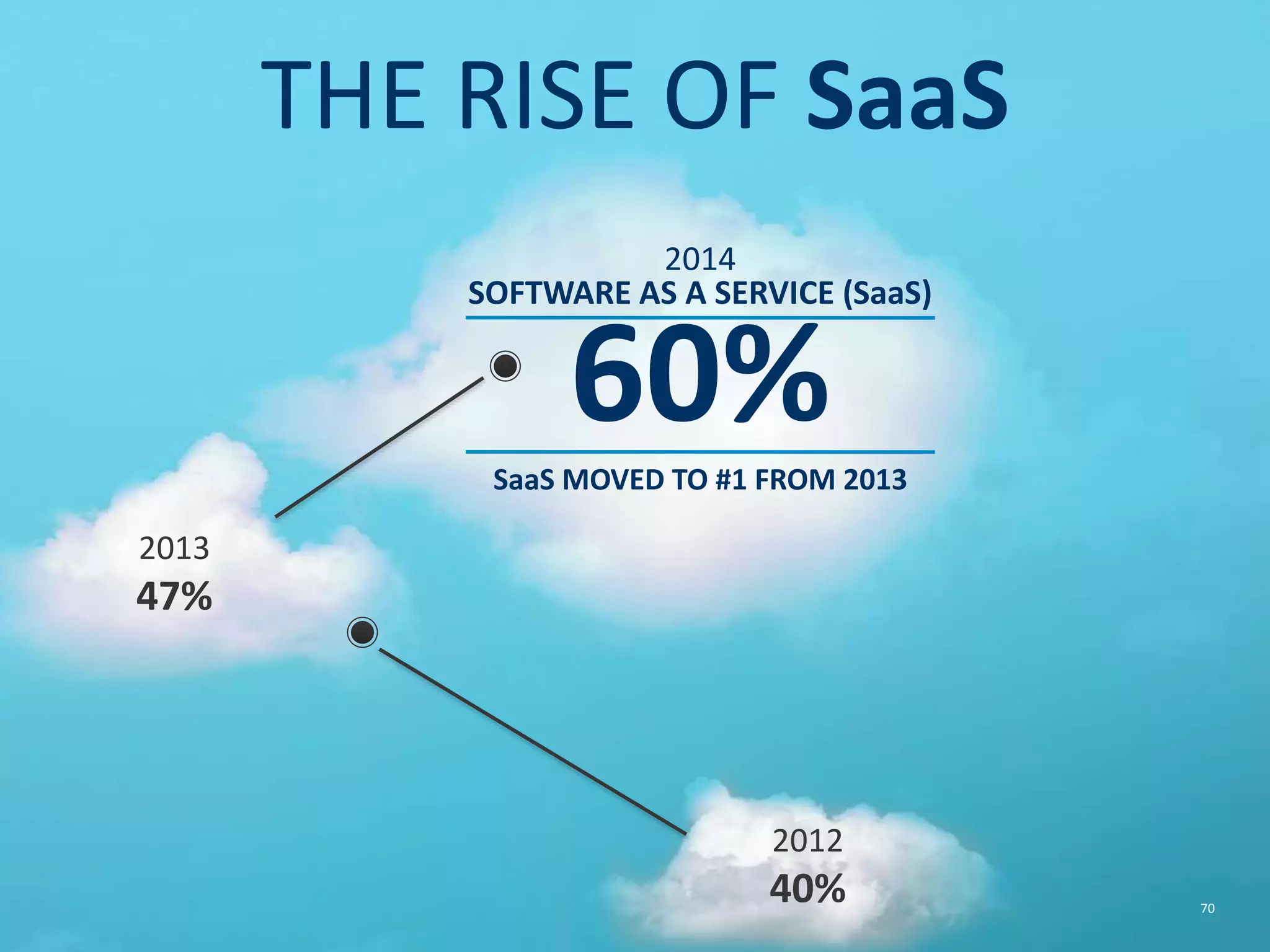 THE RISE OF SaaS

2014
SOFTWARE AS A SERVICE (SaaS)
60%
SaaS MOVED TO #1 FROM 2013

2013
47%

2012
40%

70